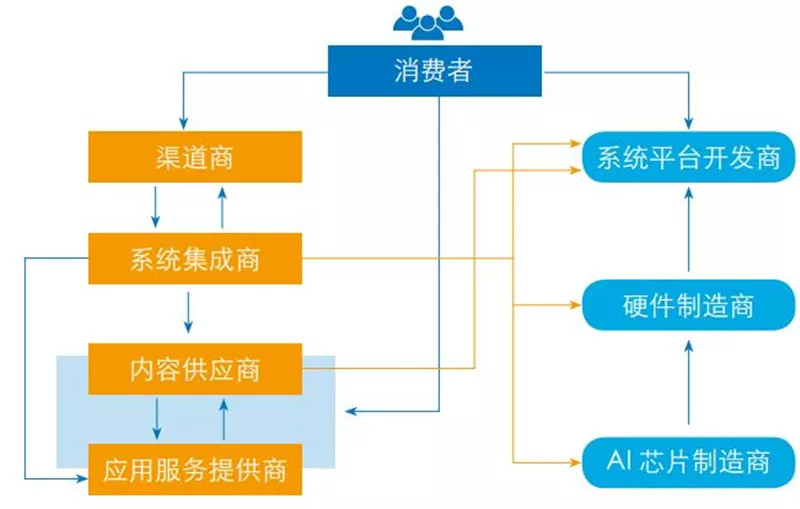 消费者

渠道商

系统集成商

内容供应商

应用服务提供商

系统平台开发商

硬件制造商

AI 芯片制造商